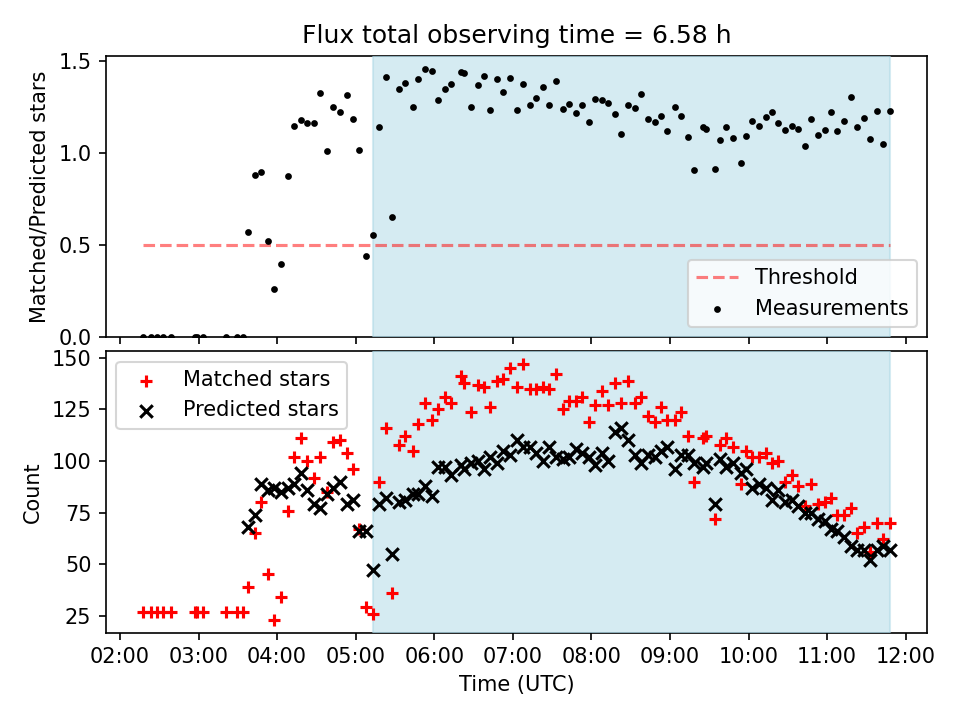 Flux total observing time = 6.58 h

Matched/Predicted stars

1.5
1.0
0.5
0.0

Threshold
Measurements

Count

150
125
100
75
50
25

Matched stars
Predicted stars

02:00 03:00 04:00 05:00 06:00 07:00 08:00 09:00 10:00 11:00 12:00

Time (UTC)